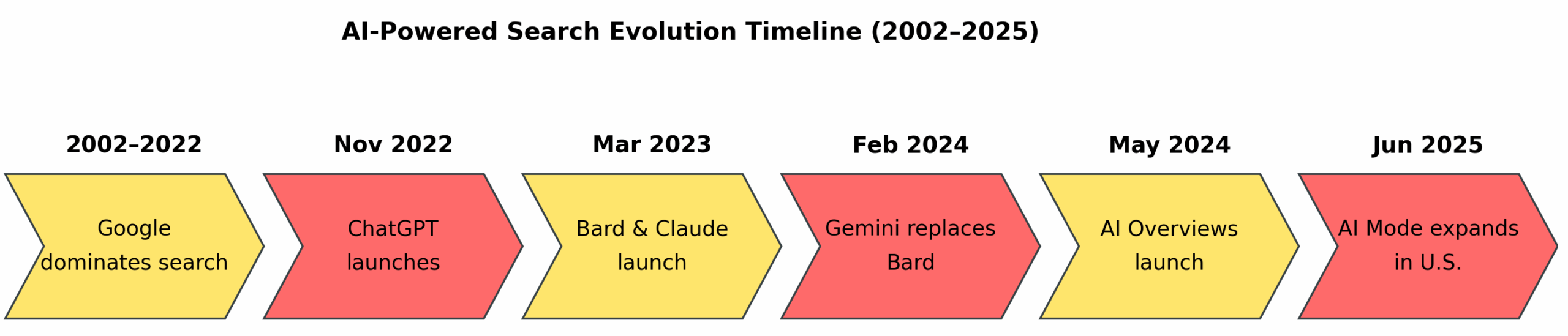 AI-Powered Search Evolution Timeline (2002–2025)

2002–2022
Google dominates search

Nov 2022
ChatGPT launches

Mar 2023
Bard & Claude launch

Feb 2024
Gemini replaces Bard

May 2024
AI Overviews launch

Jun 2025
AI Mode expands in U.S.